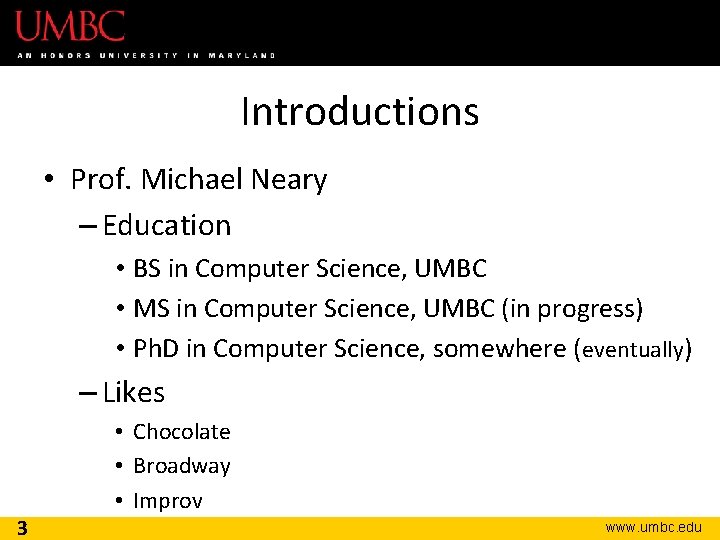 UMBC
AN HONORS UNIVERSITY IN MARYLAND

Introductions

• Prof. Michael Neary
– Education
• BS in Computer Science, UMBC
• MS in Computer Science, UMBC (in progress)
• PhD in Computer Science, somewhere (eventually)
– Likes
• Chocolate
• Broadway
• Improv

3

www.umbc.edu